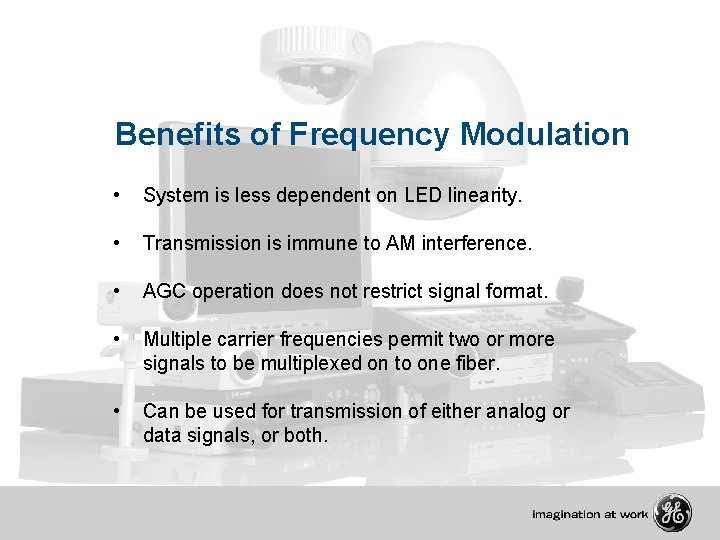 Benefits of Frequency Modulation

• System is less dependent on LED linearity.

• Transmission is immune to AM interference.

• AGC operation does not restrict signal format.

• Multiple carrier frequencies permit two or more signals to be multiplexed on to one fiber.

• Can be used for transmission of either analog or data signals, or both.

imagination at work

GE